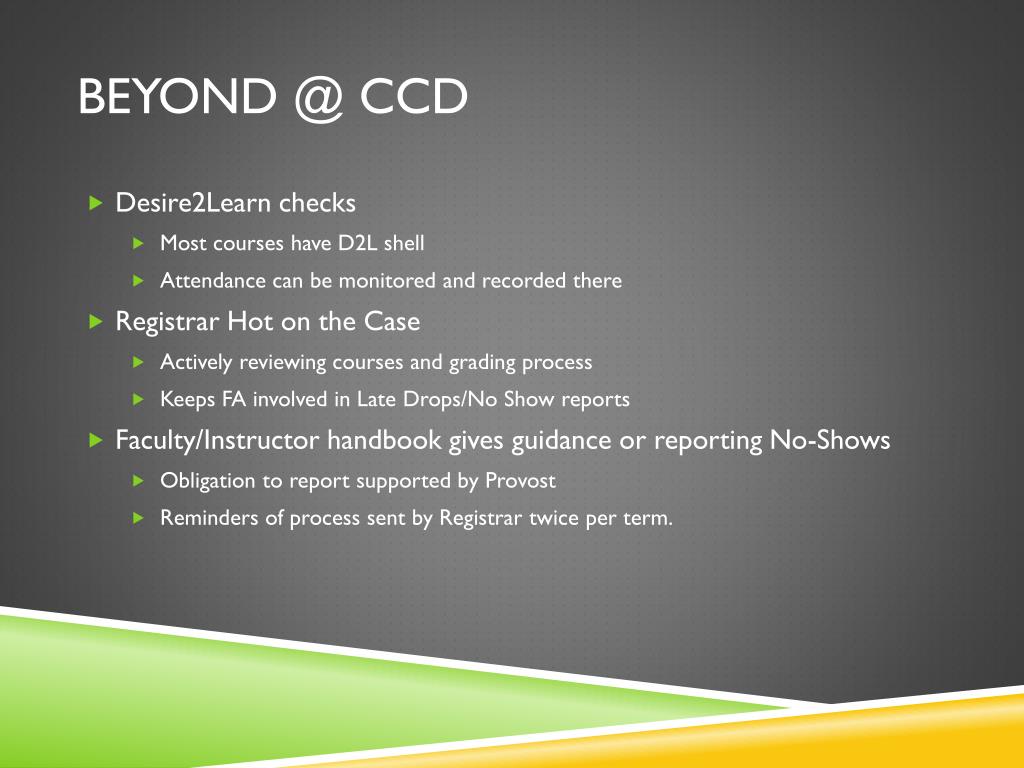 BEYOND @ CCD

Desire2Learn checks

Most courses have D2L shell

Attendance can be monitored and recorded there

Registrar Hot on the Case

Actively reviewing courses and grading process

Keeps FA involved in Late Drops/No Show reports

Faculty/Instructor handbook gives guidance or reporting No-Shows

Obligation to report supported by Provost

Reminders of process sent by Registrar twice per term.